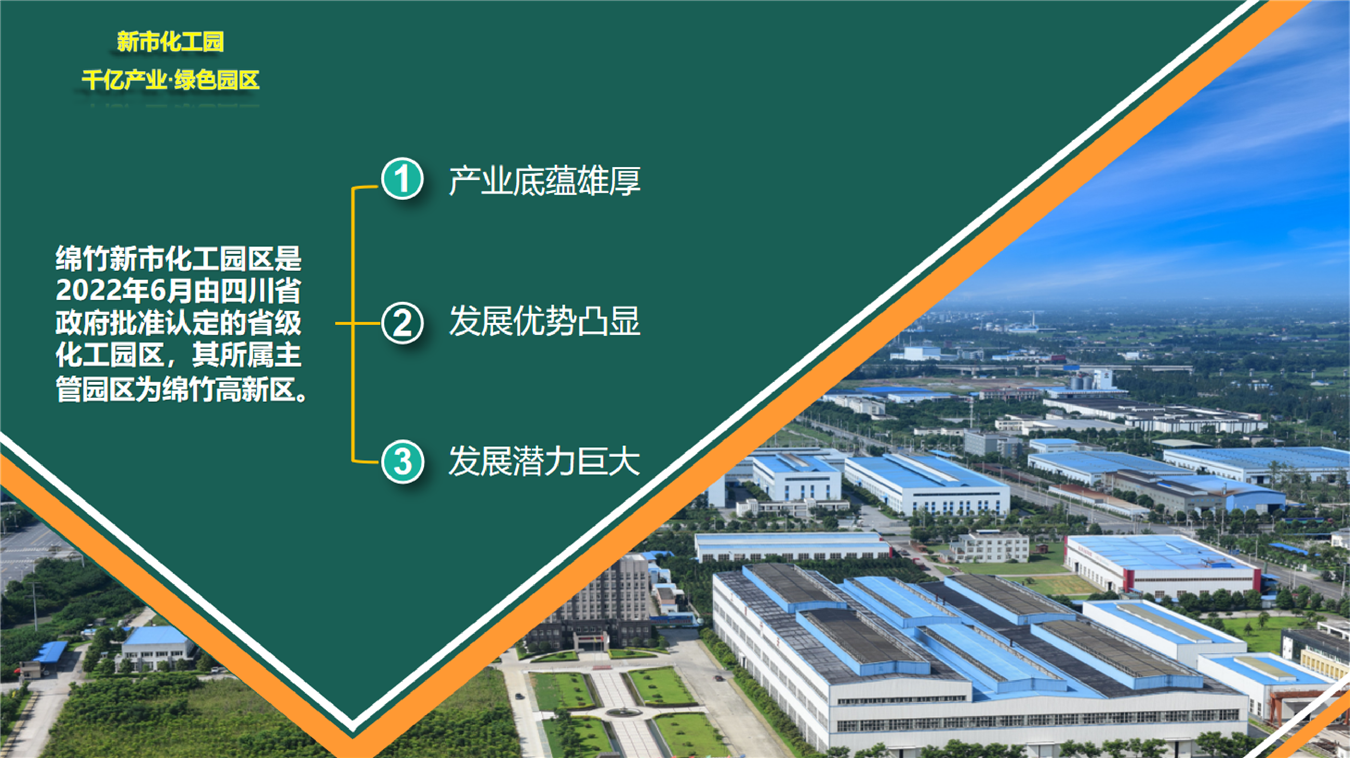 新市化工园
千亿产业·绿色园区

绵竹新市化工园区是2022年6月由四川省政府批准认定的省级化工园区，其所属主管园区为绵竹高新区。

1 产业底蕴雄厚

2 发展优势凸显

3 发展潜力巨大